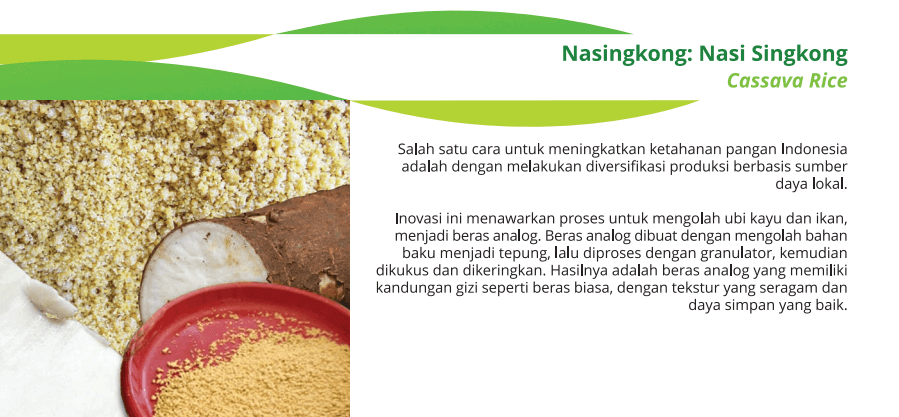 Nasingkong: Nasi Singkong
Cassava Rice

Salah satu cara untuk meningkatkan ketahanan pangan Indonesia adalah dengan melakukan diversifikasi produksi berbasis sumber daya lokal.

Inovasi ini menawarkan proses untuk mengolah ubi kayu dan ikan, menjadi beras analog. Beras analog dibuat dengan mengolah bahan baku menjadi tepung, lalu diproses dengan granulator, kemudian dikukus dan dikeringkan. Hasilnya adalah beras analog yang memiliki kandungan gizi seperti beras biasa, dengan tekstur yang seragam dan daya simpan yang baik.